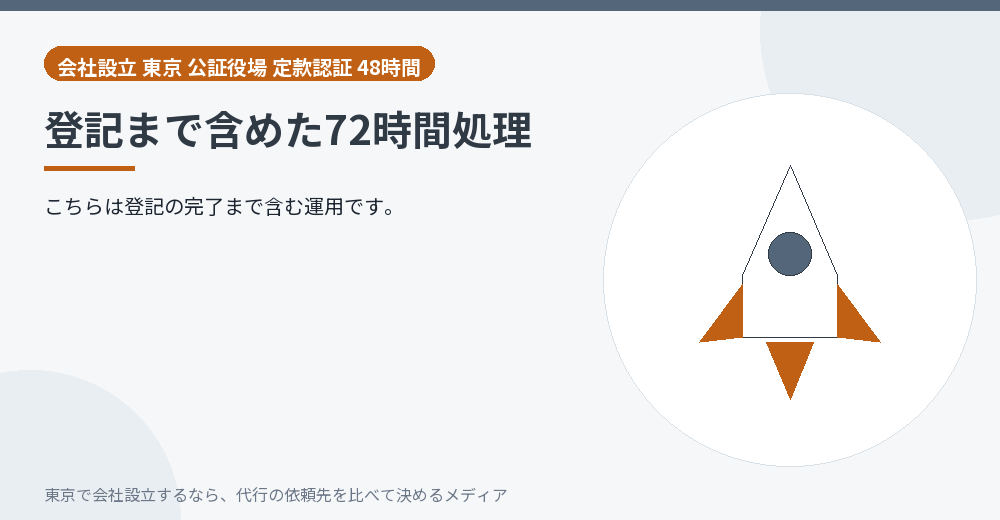 会社設立 東京 公証役場 定款認証 48時間

登記まで含めた72時間処理

こちらは登記の完了まで含む運用です。

東京で会社設立するなら、代行の依頼先を比べて決めるメディア